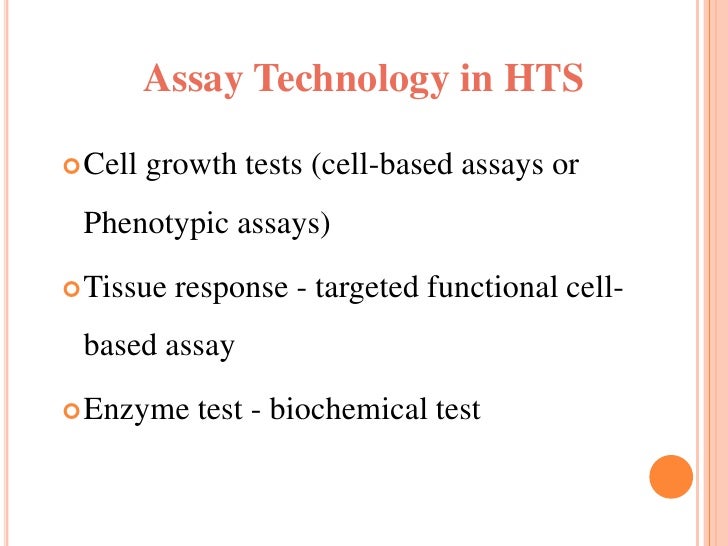 Assay Technology in HTS

Cell growth tests (cell-based assays or Phenotypic assays)

Tissue response - targeted functional cell-based assay

Enzyme test - biochemical test